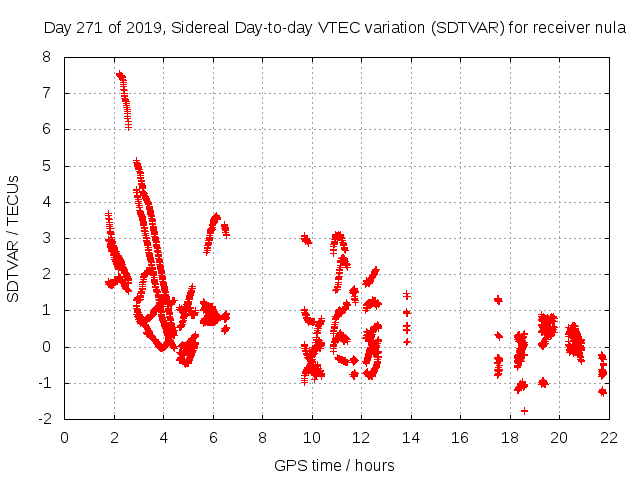 Day 271 of 2019, Sidereal Day-to-day VTEC variation (SDTVAR) for receiver nula

SDTVAR / TECUs

8
7
6
5
4
3
2
1
0
-1
-2

0 2 4 6 8 10 12 14 16 18 20 22

GPS time / hours